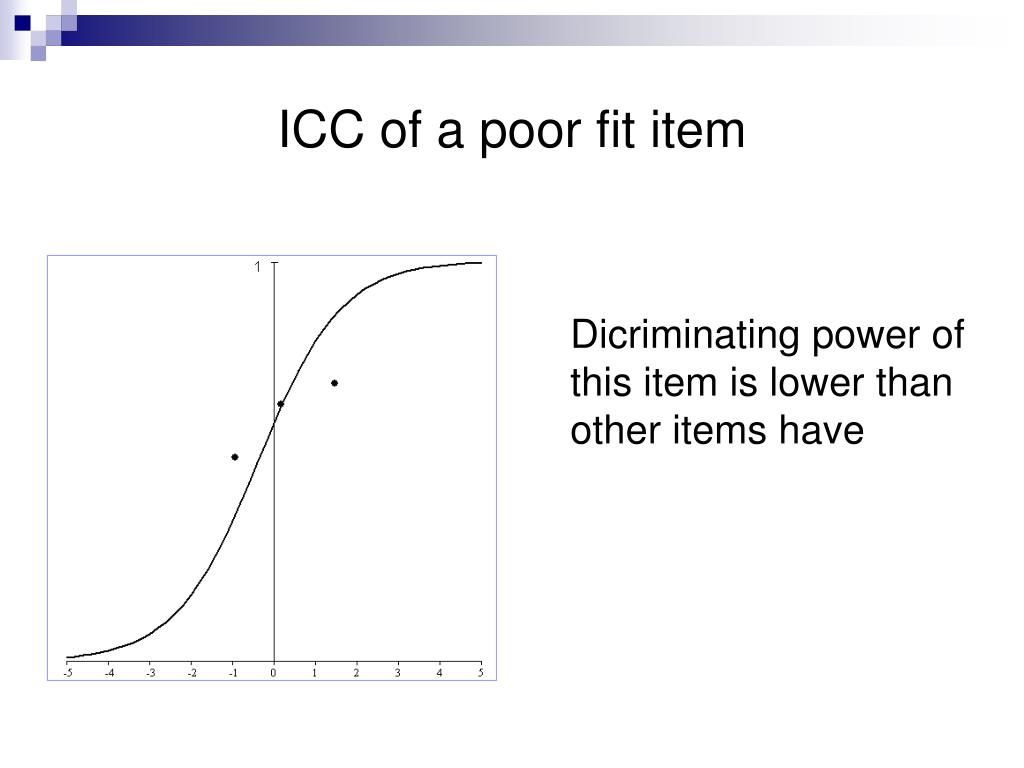 ICC of a poor fit item

1

-5 -4 -3 -2 -1 0 1 2 3 4 5

Dicriminating power of this item is lower than other items have